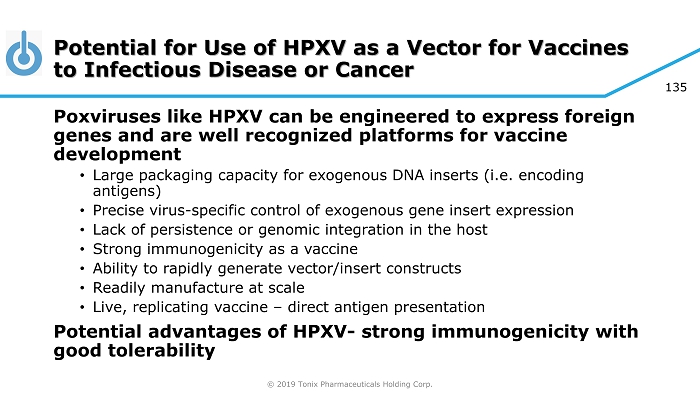 Potential for Use of HPXV as a Vector for Vaccines to Infectious Disease or Cancer

135

Poxviruses like HPXV can be engineered to express foreign genes and are well recognized platforms for vaccine development

• Large packaging capacity for exogenous DNA inserts (i.e. encoding antigens)
• Precise virus-specific control of exogenous gene insert expression
• Lack of persistence or genomic integration in the host
• Strong immunogenicity as a vaccine
• Ability to rapidly generate vector/insert constructs
• Readily manufacture at scale
• Live, replicating vaccine – direct antigen presentation

Potential advantages of HPXV- strong immunogenicity with good tolerability

© 2019 Tonix Pharmaceuticals Holding Corp.